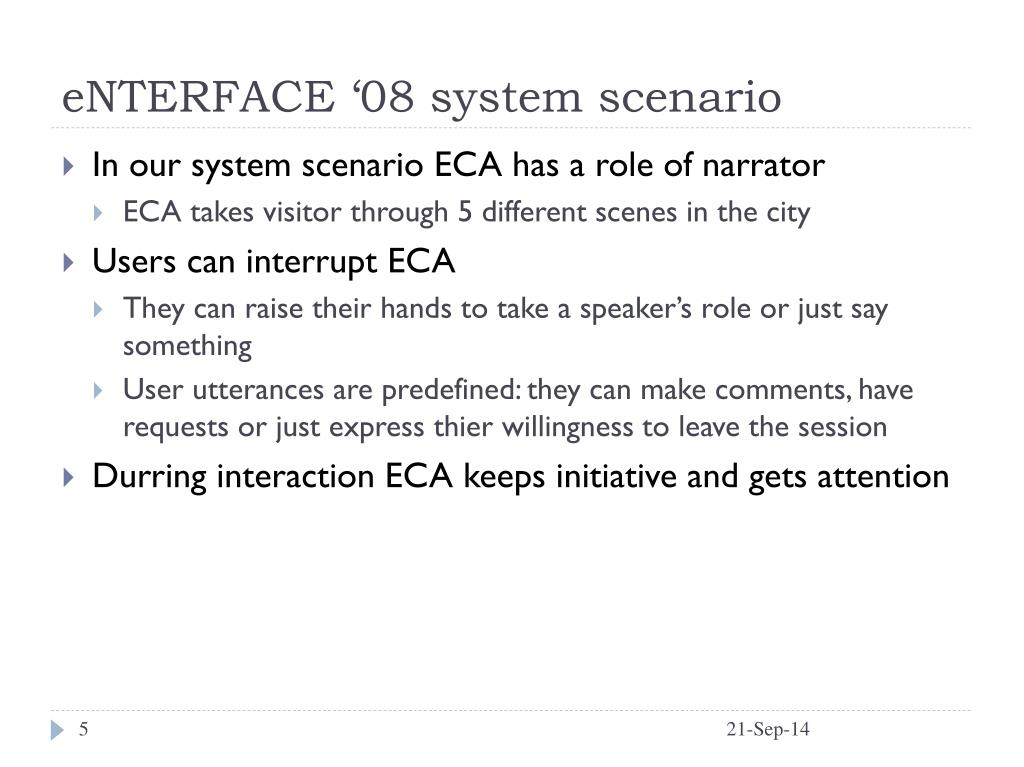 eNTERFACE ‘08 system scenario

In our system scenario ECA has a role of narrator

ECA takes visitor through 5 different scenes in the city

Users can interrupt ECA

They can raise their hands to take a speaker’s role or just say something

User utterances are predefined: they can make comments, have requests or just express thier willingness to leave the session

Durring interaction ECA keeps initiative and gets attention

5

21-Sep-14